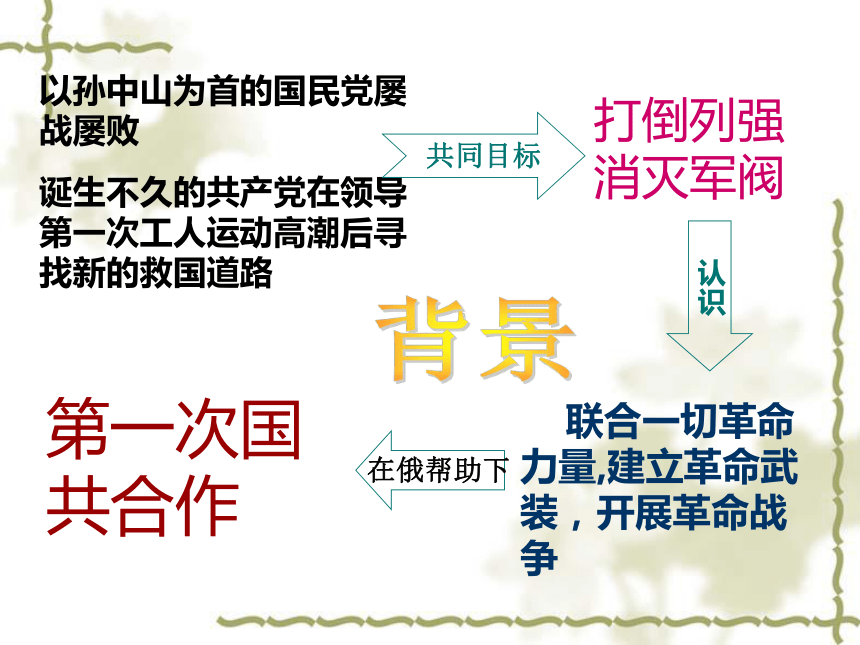 以孙中山为首的国民党屡战屡败

诞生不久的共产党在领导第一次工人运动高潮后寻找新的救国道路

共同目标

打倒列强
消灭军阀

认识

背景

联合一切革命力量,建立革命武装，开展革命战争

在俄帮助下

第一次国共合作